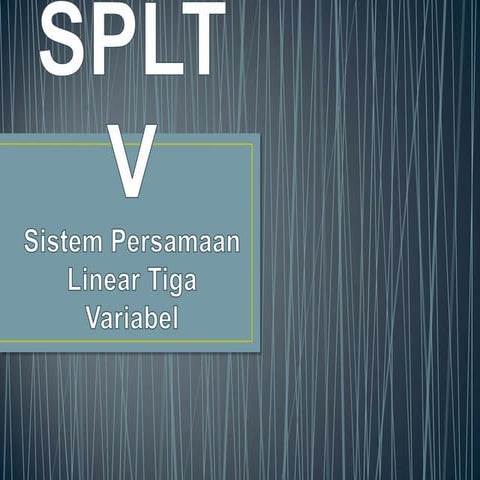 SPLT
V

Sistem Persamaan Linear Tiga Variabel